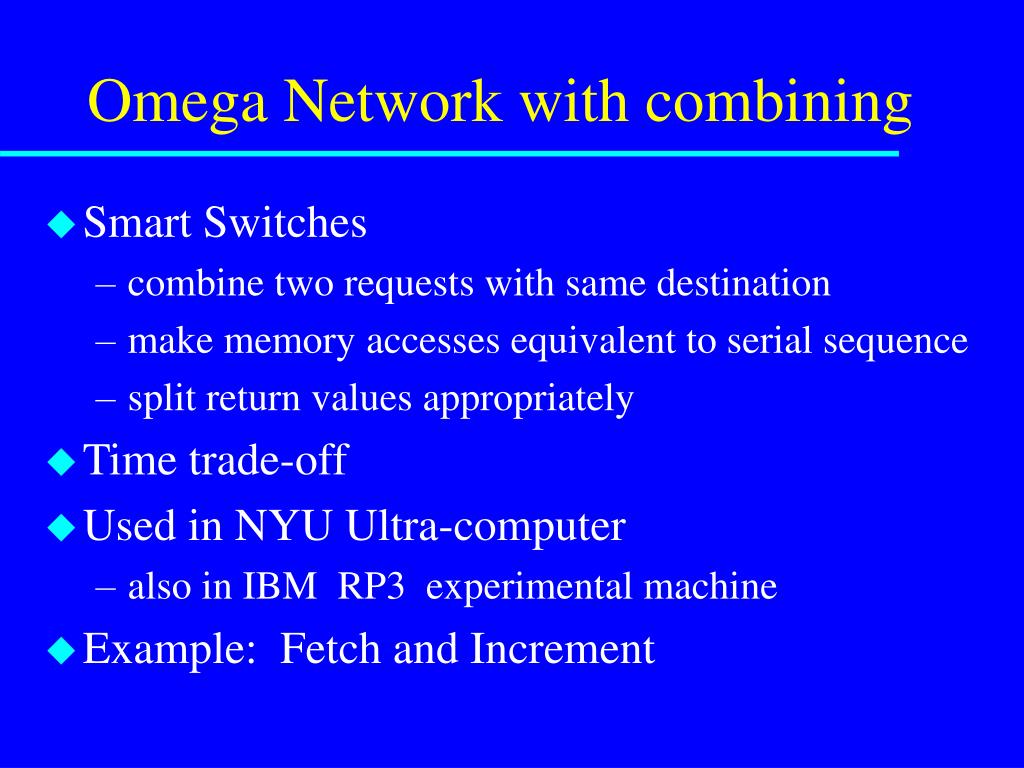 Omega Network with combining

◆ Smart Switches
– combine two requests with same destination
– make memory accesses equivalent to serial sequence
– split return values appropriately
◆ Time trade-off
◆ Used in NYU Ultra-computer
– also in IBM RP3 experimental machine
◆ Example: Fetch and Increment